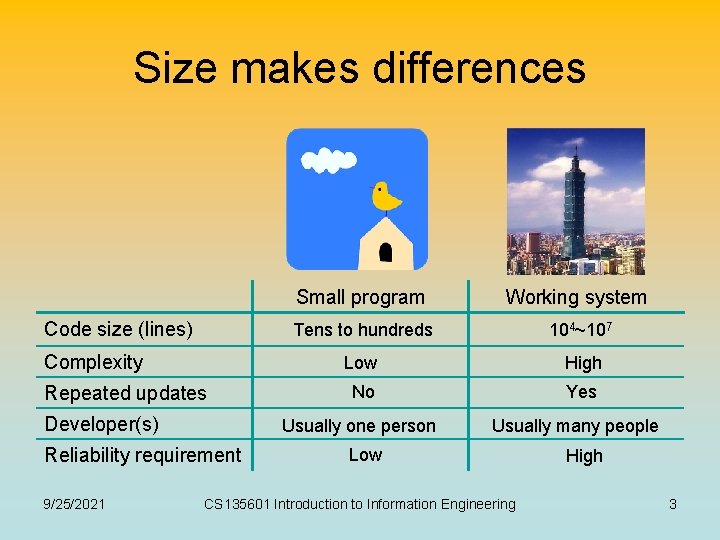 Size makes differences

|  | Small program | Working system |
|---|---|---|
| Code size (lines) | Tens to hundreds | $10^4$~$10^7$ |
| Complexity | Low | High |
| Repeated updates | No | Yes |
| Developer(s) | Usually one person | Usually many people |
| Reliability requirement | Low | High |

9/25/2021 CS135601 Introduction to Information Engineering 3